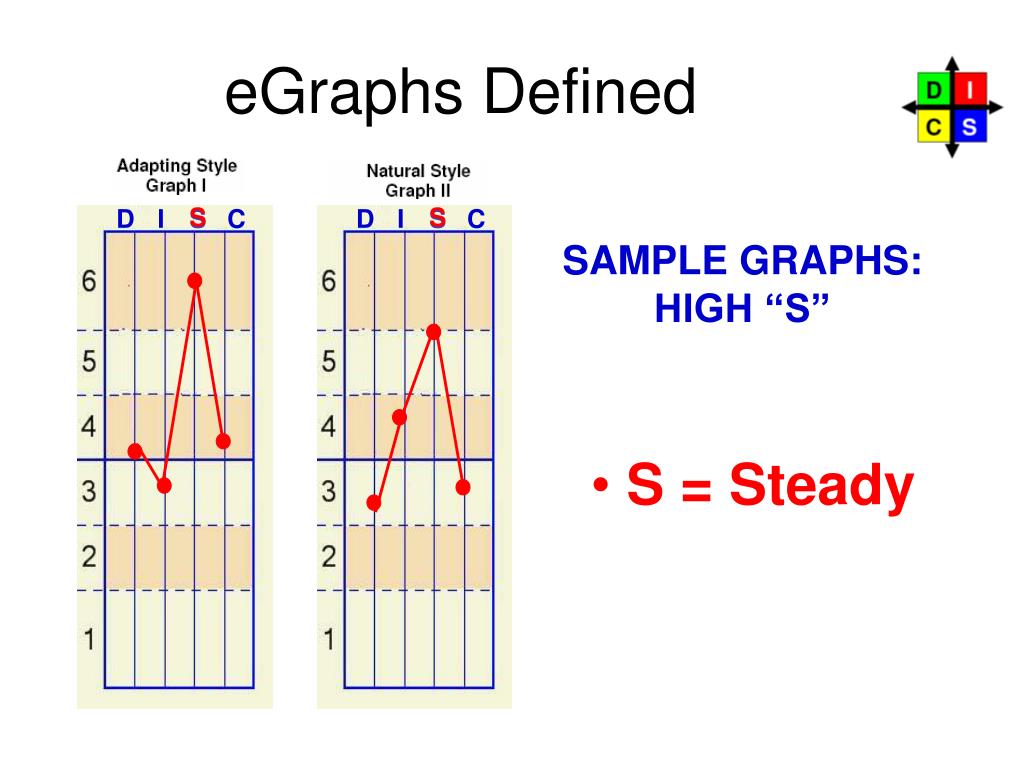 eGraphs Defined

D I C S

Adapting Style
Graph I

D I S C

6
5
4
3
2
1

Natural Style
Graph II

D I S C

6
5
4
3
2
1

SAMPLE GRAPHS: HIGH “S”

• S = Steady